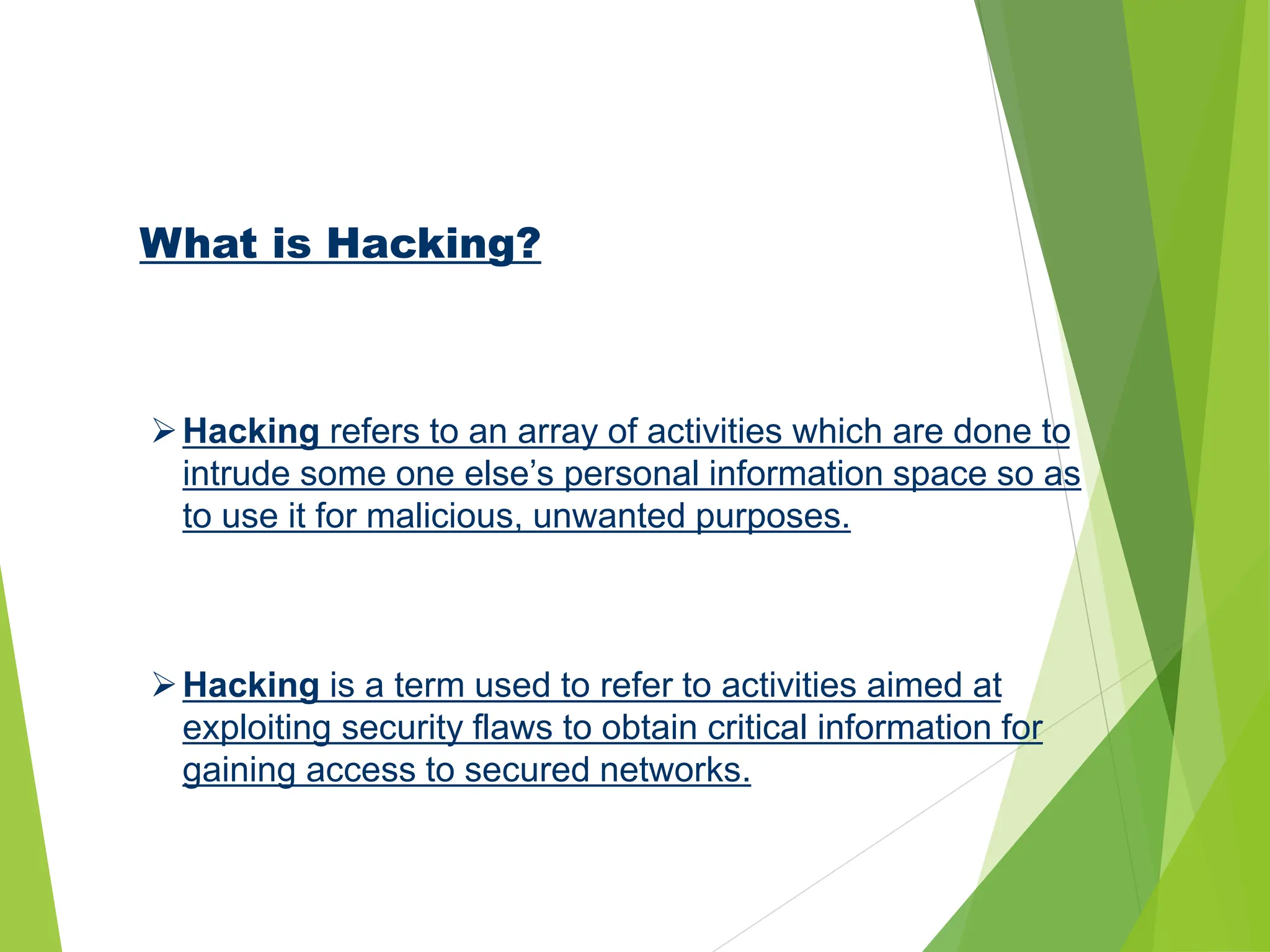 What is Hacking?

➢ Hacking refers to an array of activities which are done to intrude some one else’s personal information space so as to use it for malicious, unwanted purposes.

➢ Hacking is a term used to refer to activities aimed at exploiting security flaws to obtain critical information for gaining access to secured networks.